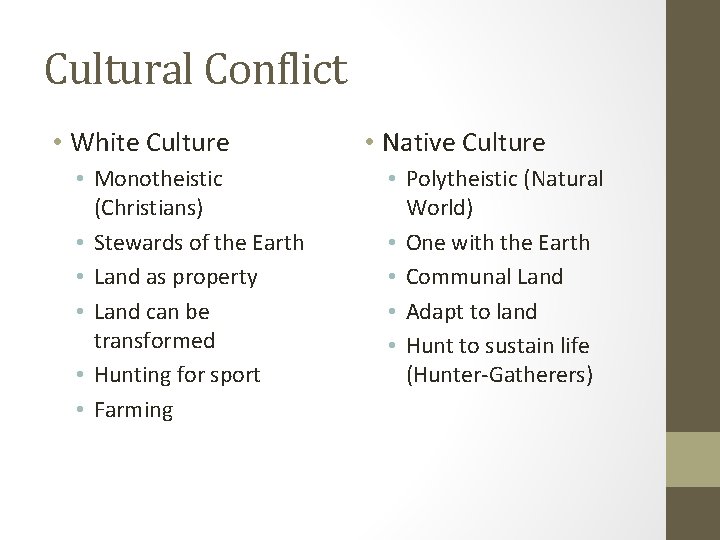 Cultural Conflict

• White Culture
  • Monotheistic (Christians)
  • Stewards of the Earth
  • Land as property
  • Land can be transformed
  • Hunting for sport
  • Farming

• Native Culture
  • Polytheistic (Natural World)
  • One with the Earth
  • Communal Land
  • Adapt to land
  • Hunt to sustain life (Hunter-Gatherers)